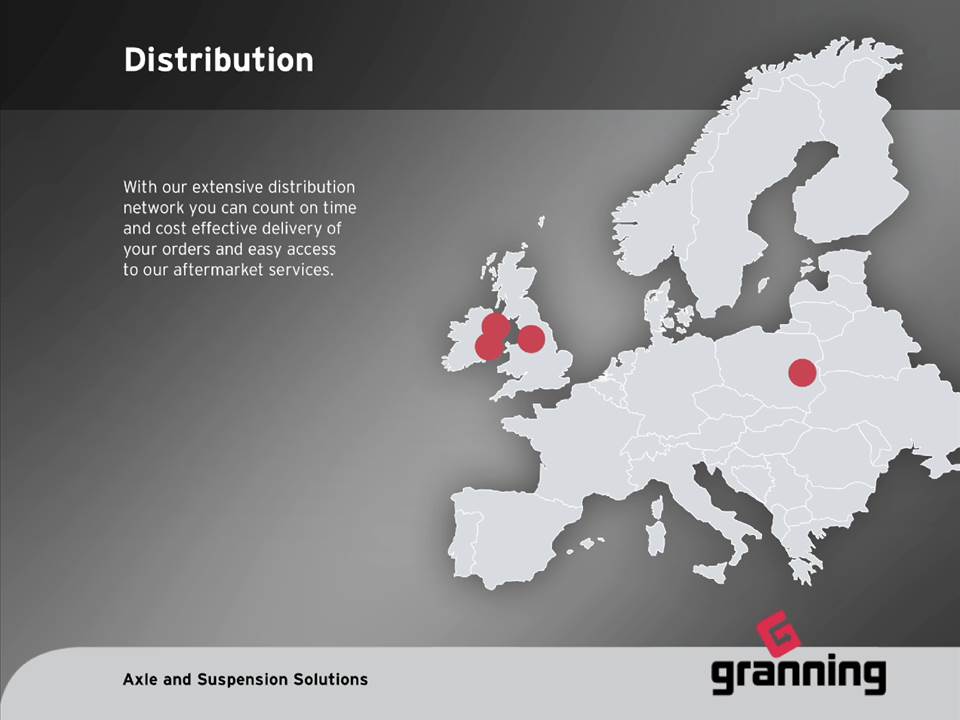 Distribution

With our extensive distribution network you can count on time and cost effective delivery of your orders and easy access to our aftermarket services.

Axle and Suspension Solutions

granning